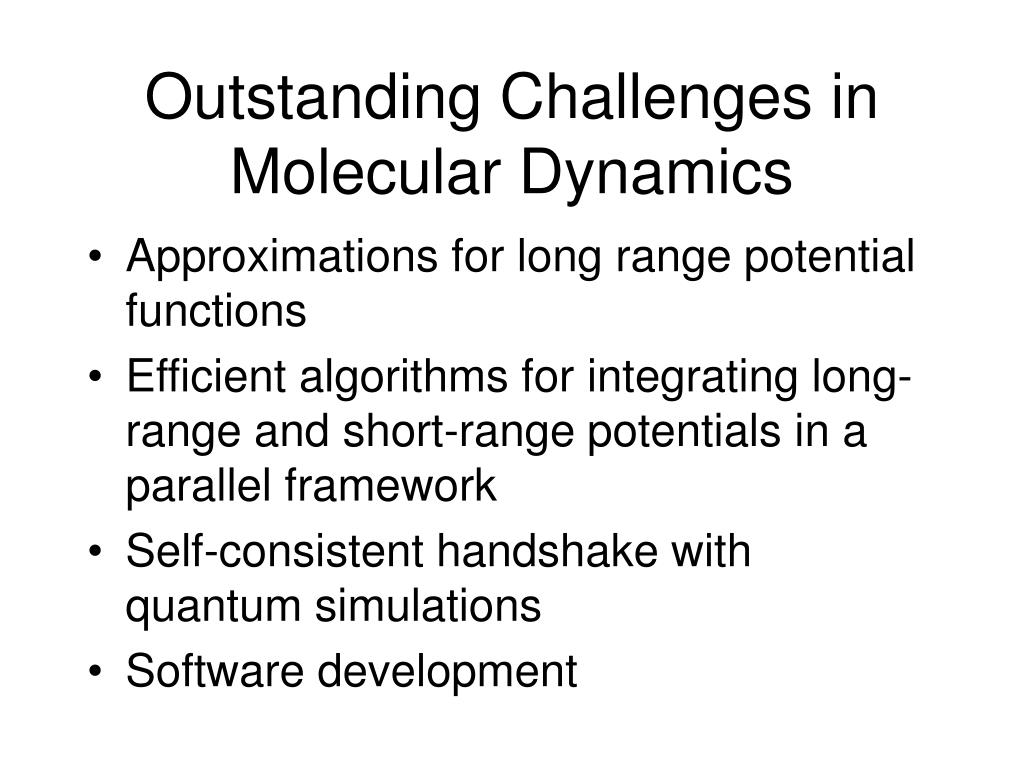 Outstanding Challenges in Molecular Dynamics

• Approximations for long range potential functions
• Efficient algorithms for integrating long-range and short-range potentials in a parallel framework
• Self-consistent handshake with quantum simulations
• Software development